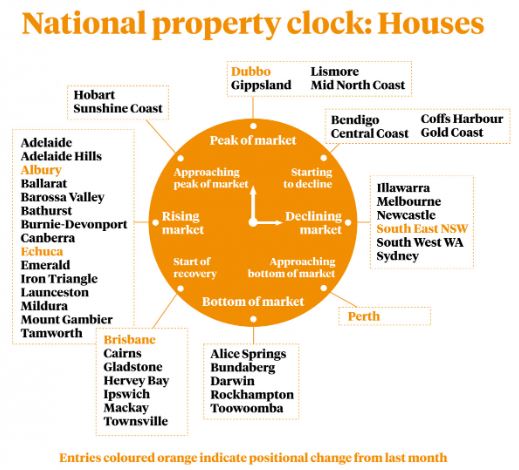 National property clock: Houses

Dubbo
Gippsland

Lismore
Mid North Coast

Hobart
Sunshine Coast

Bendigo
Central Coast

Coffs Harbour
Gold Coast

Adelaide
Adelaide Hills
Albury
Ballarat
Barossa Valley
Bathurst
Burnie-Devonport
Canberra
Echuca
Emerald
Iron Triangle
Launceston
Mildura
Mount Gambier
Tamworth

Peak of market
Approaching peak of market
Starting to decline
Rising market
Declining market
Start of recovery
Approaching bottom of market
Bottom of market

Illawarra
Melbourne
Newcastle
South East NSW
South West WA
Sydney

Perth

Brisbane
Cairns
Gladstone
Hervey Bay
Ipswich
Mackay
Townsville

Alice Springs
Bundaberg
Darwin
Rockhampton
Toowoomba

Entries coloured orange indicate positional change from last month